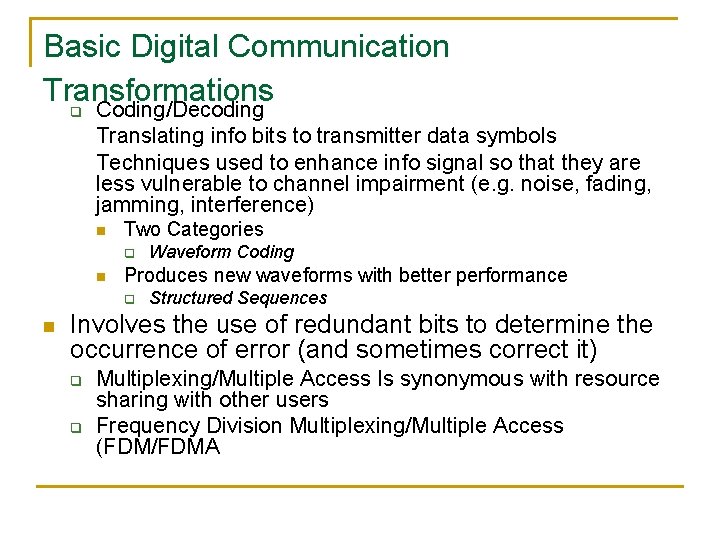 Basic Digital Communication Transformations

Coding/Decoding

Translating info bits to transmitter data symbols

Techniques used to enhance info signal so that they are less vulnerable to channel impairment (e.g. noise, fading, jamming, interference)

Two Categories

Waveform Coding

Produces new waveforms with better performance

Structured Sequences

Involves the use of redundant bits to determine the occurrence of error (and sometimes correct it)

Multiplexing/Multiple Access Is synonymous with resource sharing with other users

Frequency Division Multiplexing/Multiple Access (FDM/FDMA